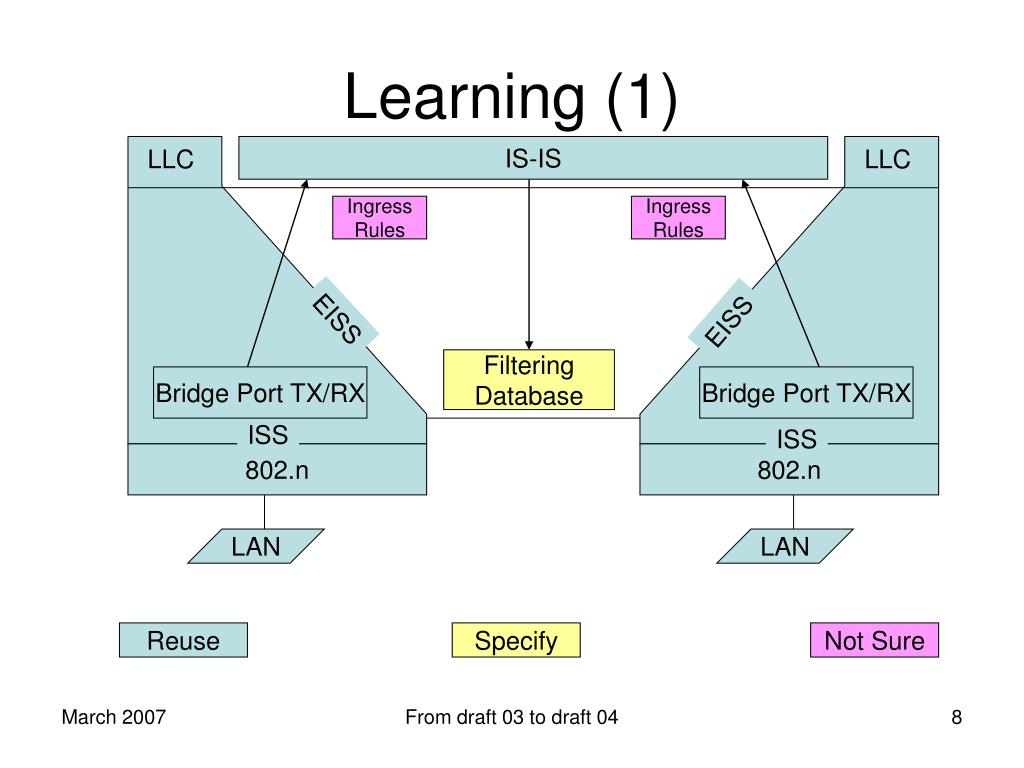 Learning (1)

LLC

IS-IS

LLC

Ingress Rules

Ingress Rules

EISS

EISS

Filtering Database

Bridge Port TX/RX

Bridge Port TX/RX

ISS

ISS

802.n

802.n

LAN

LAN

Reuse

Specify

Not Sure

March 2007

From draft 03 to draft 04

8